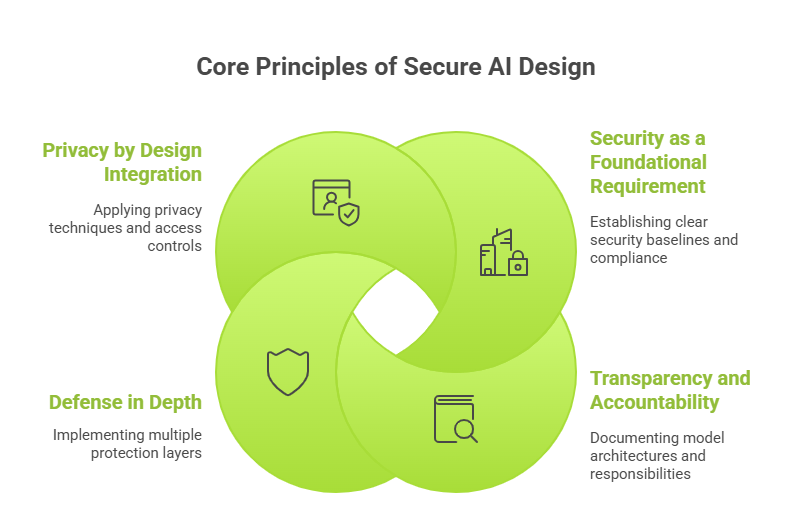 Core Principles of Secure AI Design

Privacy by Design Integration

Applying privacy techniques and access controls

Security as a Foundational Requirement

Establishing clear security baselines and compliance

Defense in Depth

Implementing multiple protection layers

Transparency and Accountability

Documenting model architectures and responsibilities